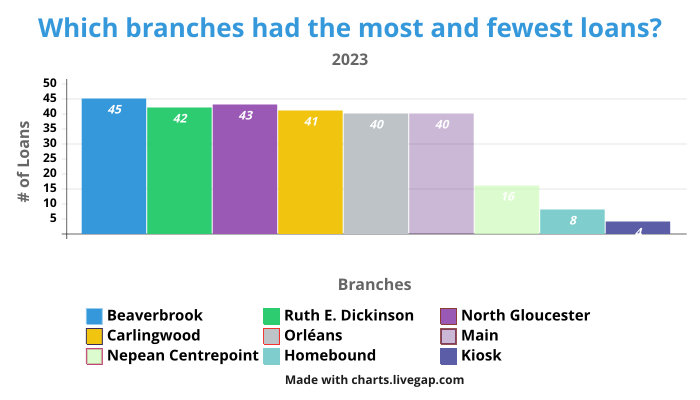 Which branches had the most and fewest loans?

2023

# of Loans

50
45
40
35
30
25
20
15
10
5

45
42
43
41
40
40
16
8
4

Branches

Beaverbrook
Ruth E. Dickinson
North Gloucester
Carlingwood
Orléans
Main
Nepean Centrepoint
Homebound
Kiosk

Made with charts.livegap.com